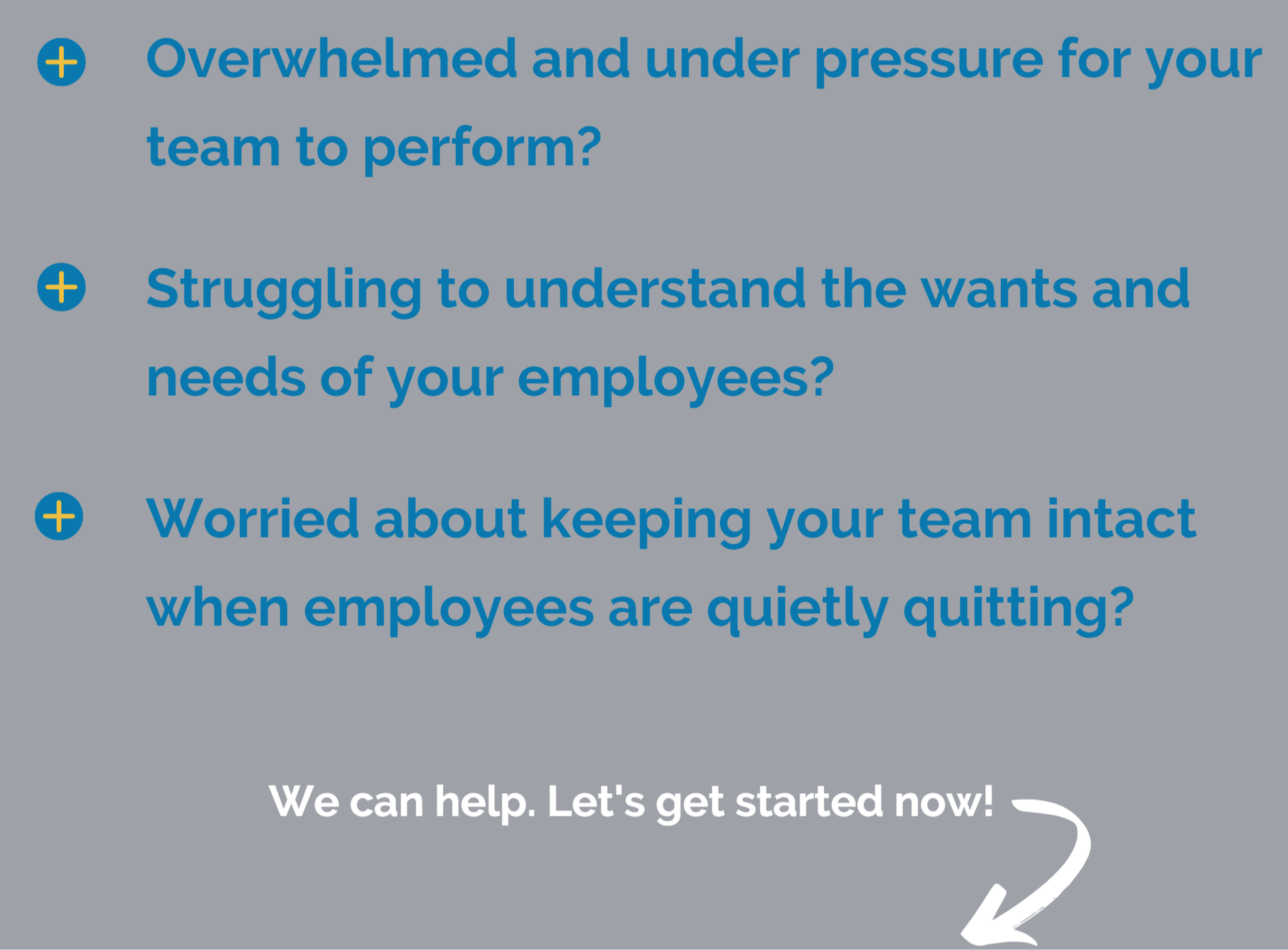 Overwhelmed and under pressure for your team to perform?

Struggling to understand the wants and needs of your employees?

Worried about keeping your team intact when employees are quietly quitting?

We can help. Let's get started now!